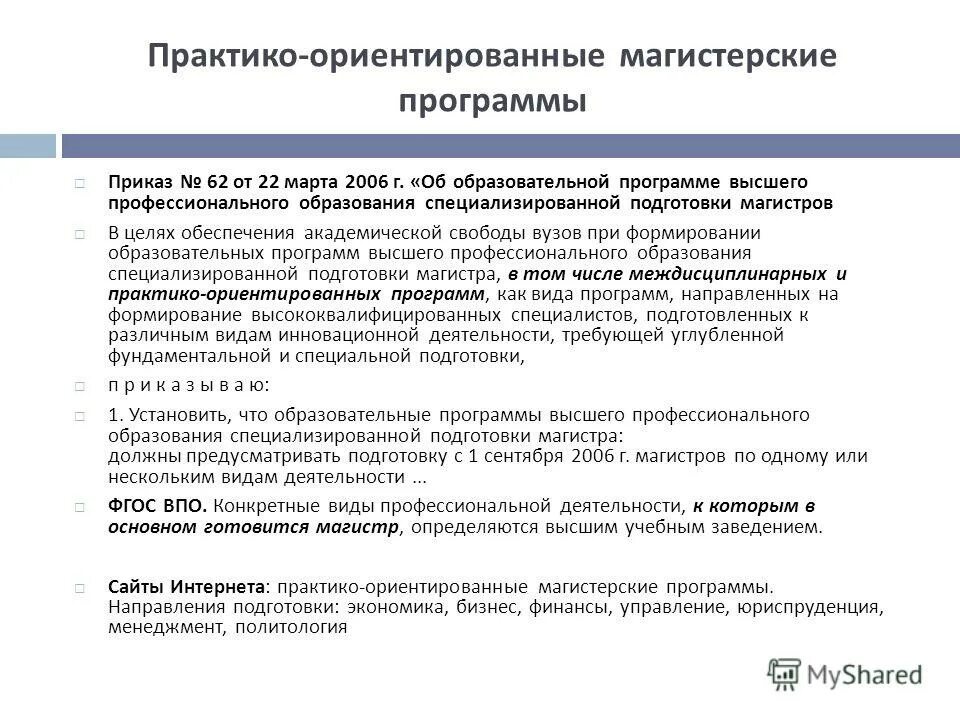 Практико-ориентированные магистерские программы

Приказ № 62 от 22 марта 2006 г. «Об образовательной программе высшего профессионального образования специализированной подготовки магистров

В целях обеспечения академической свободы вузов при формировании образовательных программ высшего профессионального образования специализированной подготовки магистра, в том числе междисциплинарных и практико-ориентированных программ, как вида программ, направленных на формирование высококвалифицированных специалистов, подготовленных к различным видам инновационной деятельности, требующей углубленной фундаментальной и специальной подготовки,

п р и к а з ы в а ю:

1. Установить, что образовательные программы высшего профессионального образования специализированной подготовки магистра:
должны предусматривать подготовку с 1 сентября 2006 г. магистров по одному или нескольким видам деятельности ...

ФГОС ВПО. Конкретные виды профессиональной деятельности, к которым в основном готовится магистр, определяются высшим учебным заведением.

Сайты Интернета: практико-ориентированные магистерские программы. Направления подготовки: экономика, бизнес, финансы, управление, юриспруденция, менеджмент, политология

MyShared